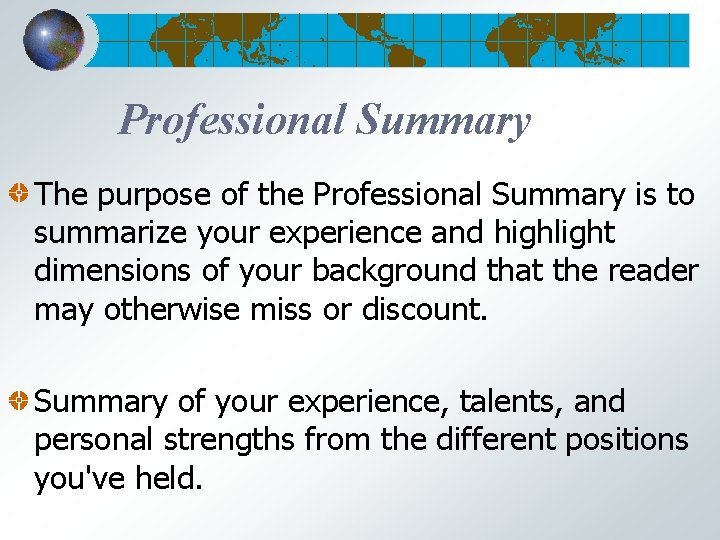 Professional Summary

The purpose of the Professional Summary is to summarize your experience and highlight dimensions of your background that the reader may otherwise miss or discount.

Summary of your experience, talents, and personal strengths from the different positions you've held.